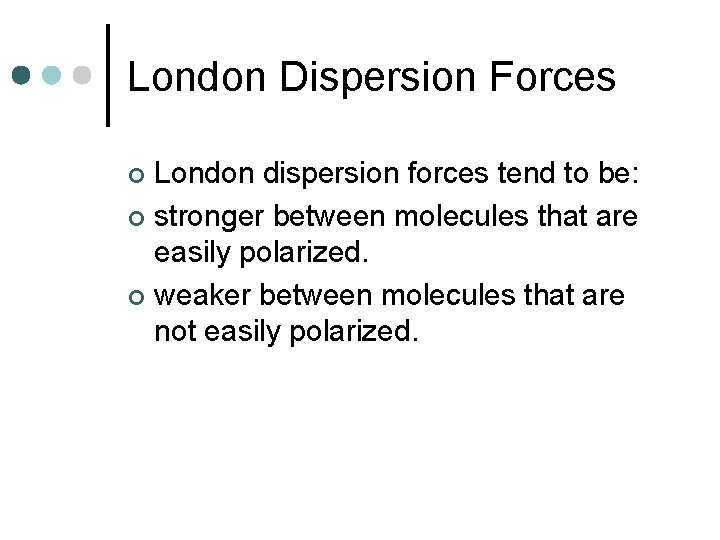 London Dispersion Forces

London dispersion forces tend to be:

stronger between molecules that are easily polarized.

weaker between molecules that are not easily polarized.